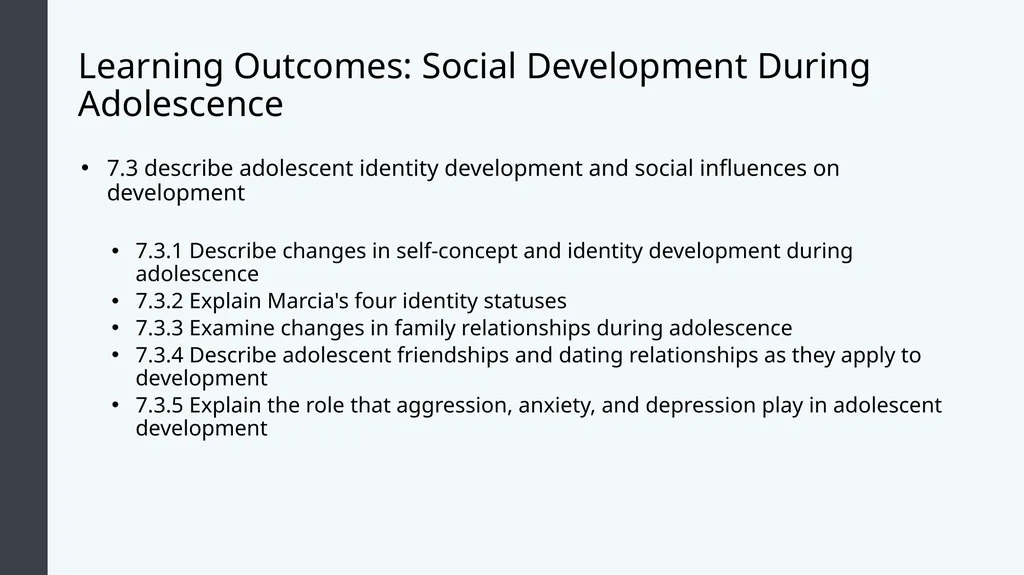 Learning Outcomes: Social Development During Adolescence

• 7.3 describe adolescent identity development and social influences on development

• 7.3.1 Describe changes in self-concept and identity development during adolescence
• 7.3.2 Explain Marcia's four identity statuses
• 7.3.3 Examine changes in family relationships during adolescence
• 7.3.4 Describe adolescent friendships and dating relationships as they apply to development
• 7.3.5 Explain the role that aggression, anxiety, and depression play in adolescent development